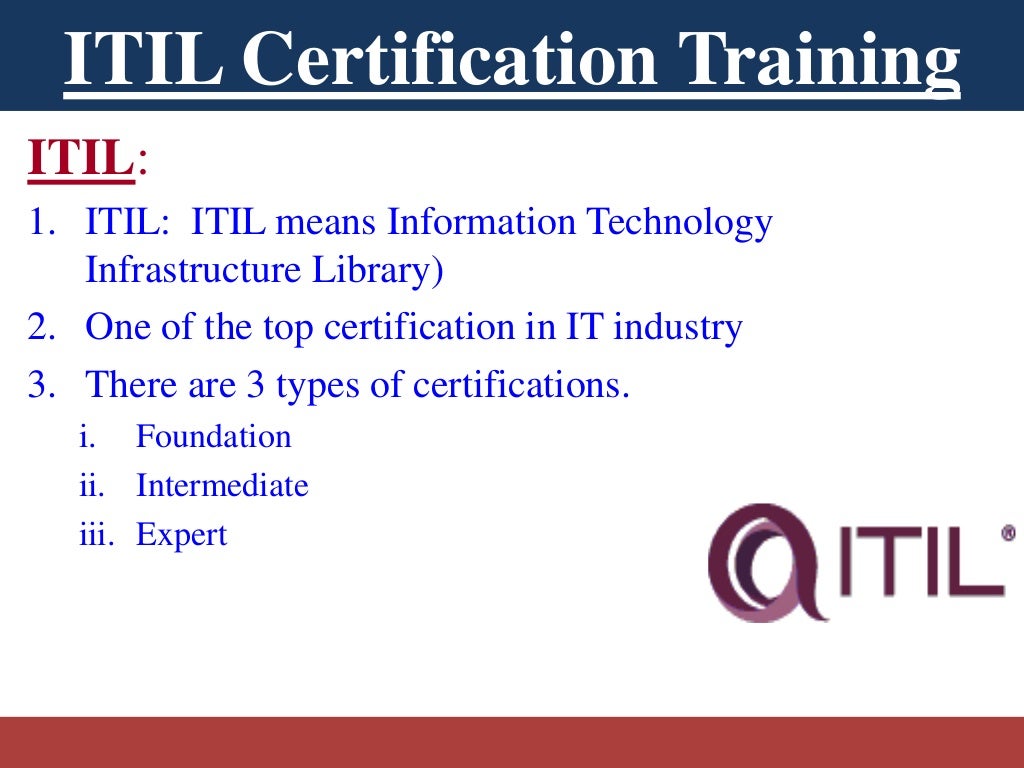 ITIL Certification Training

ITIL:

1. ITIL: ITIL means Information Technology Infrastructure Library)
2. One of the top certification in IT industry
3. There are 3 types of certifications.
i. Foundation
ii. Intermediate
iii. Expert

ITIL®